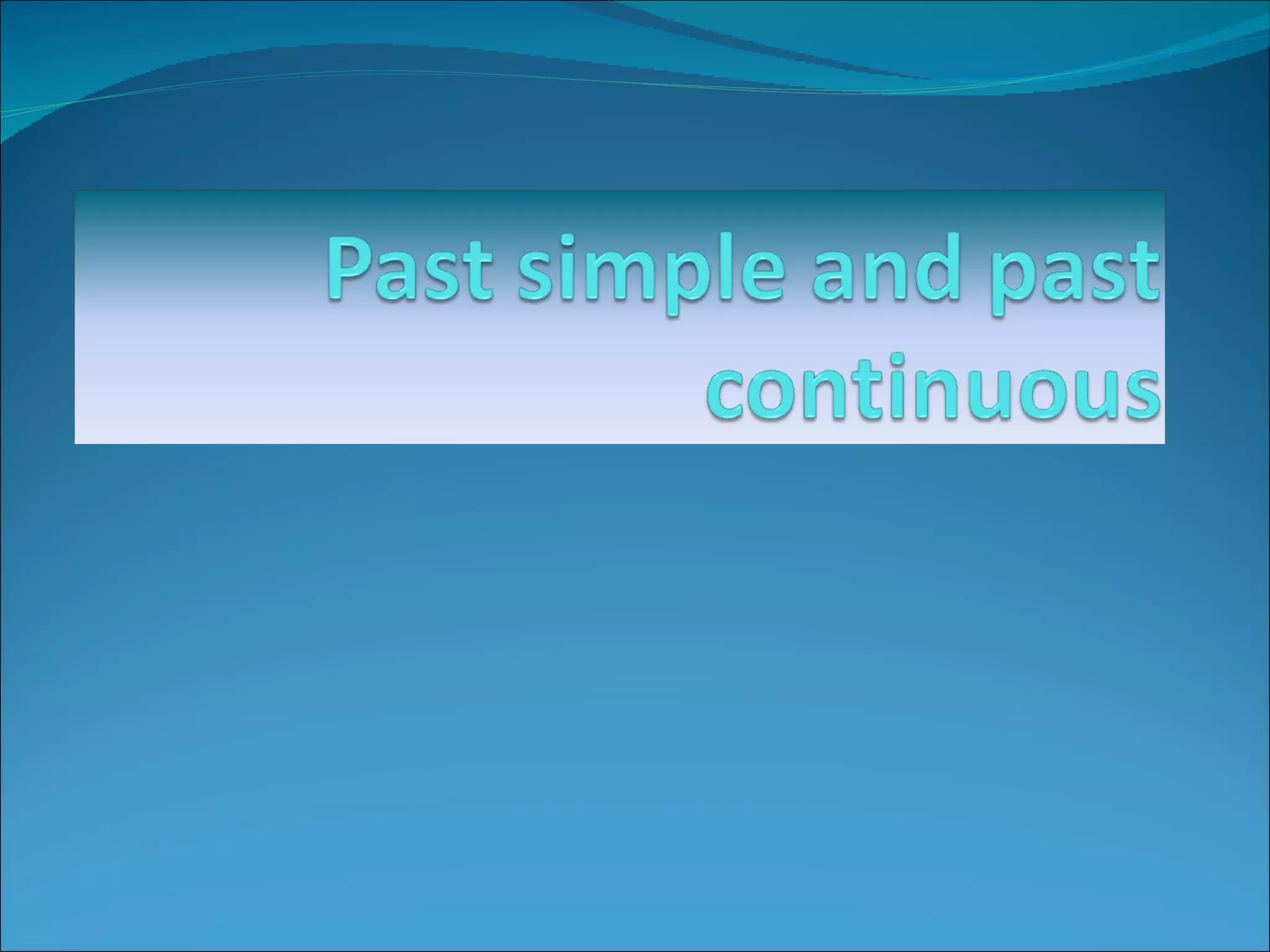 Past simple and past continuous